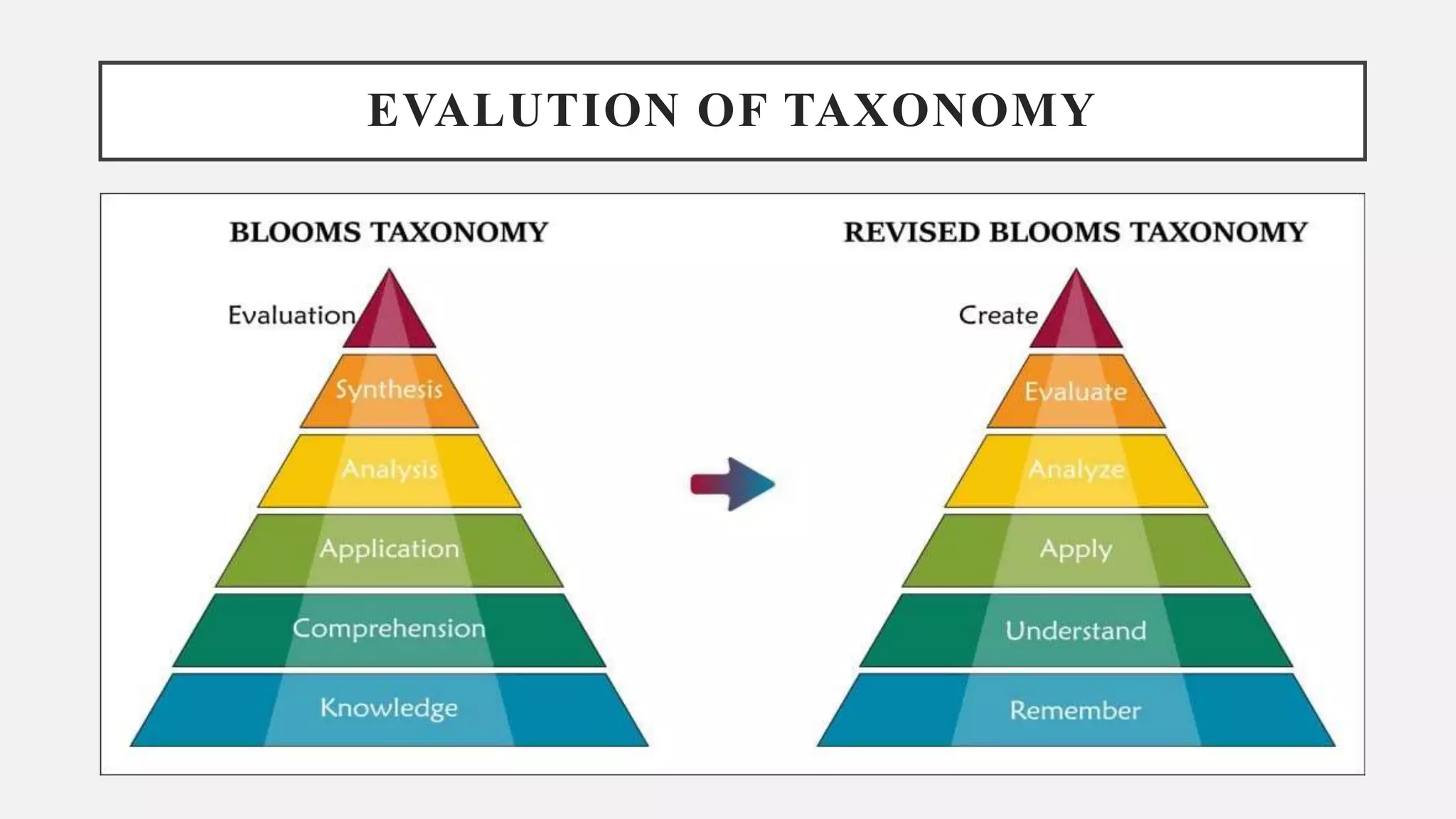 EVALUTION OF TAXONOMY

BLOOMS TAXONOMY

Evaluation
Synthesis
Analysis
Application
Comprehension
Knowledge

REVISED BLOOMS TAXONOMY

Create
Evaluate
Analyze
Apply
Understand
Remember